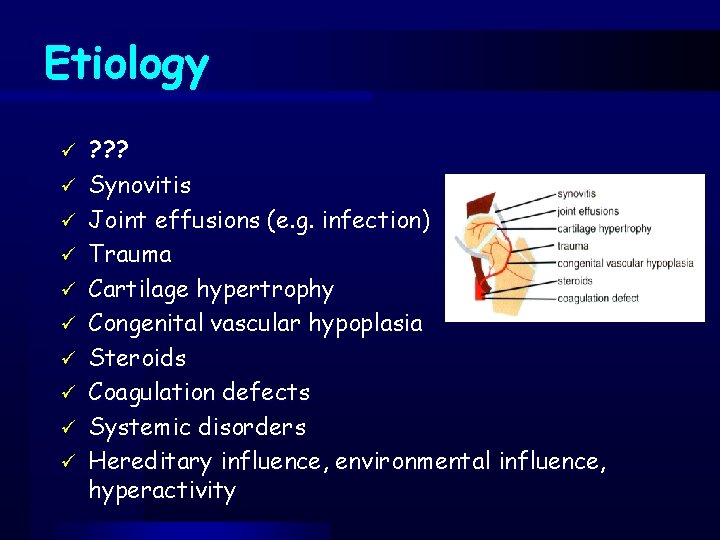 Etiology

✓ ???
✓ Synovitis
✓ Joint effusions (e.g. infection)
✓ Trauma
✓ Cartilage hypertrophy
✓ Congenital vascular hypoplasia
✓ Steroids
✓ Coagulation defects
✓ Systemic disorders
✓ Hereditary influence, environmental influence, hyperactivity

synovitis
joint effusions
cartilage hypertrophy
trauma
congenital vascular hypoplasia
steroids
coagulation defect